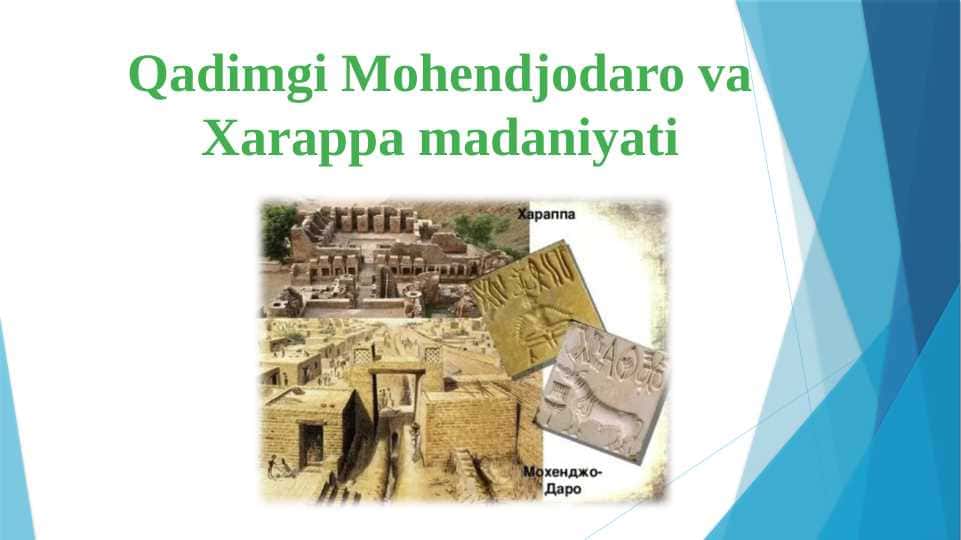 Qadimgi Mohendjodaro va Xarappa madaniyati

Хараппа

Мохенджо-Даро